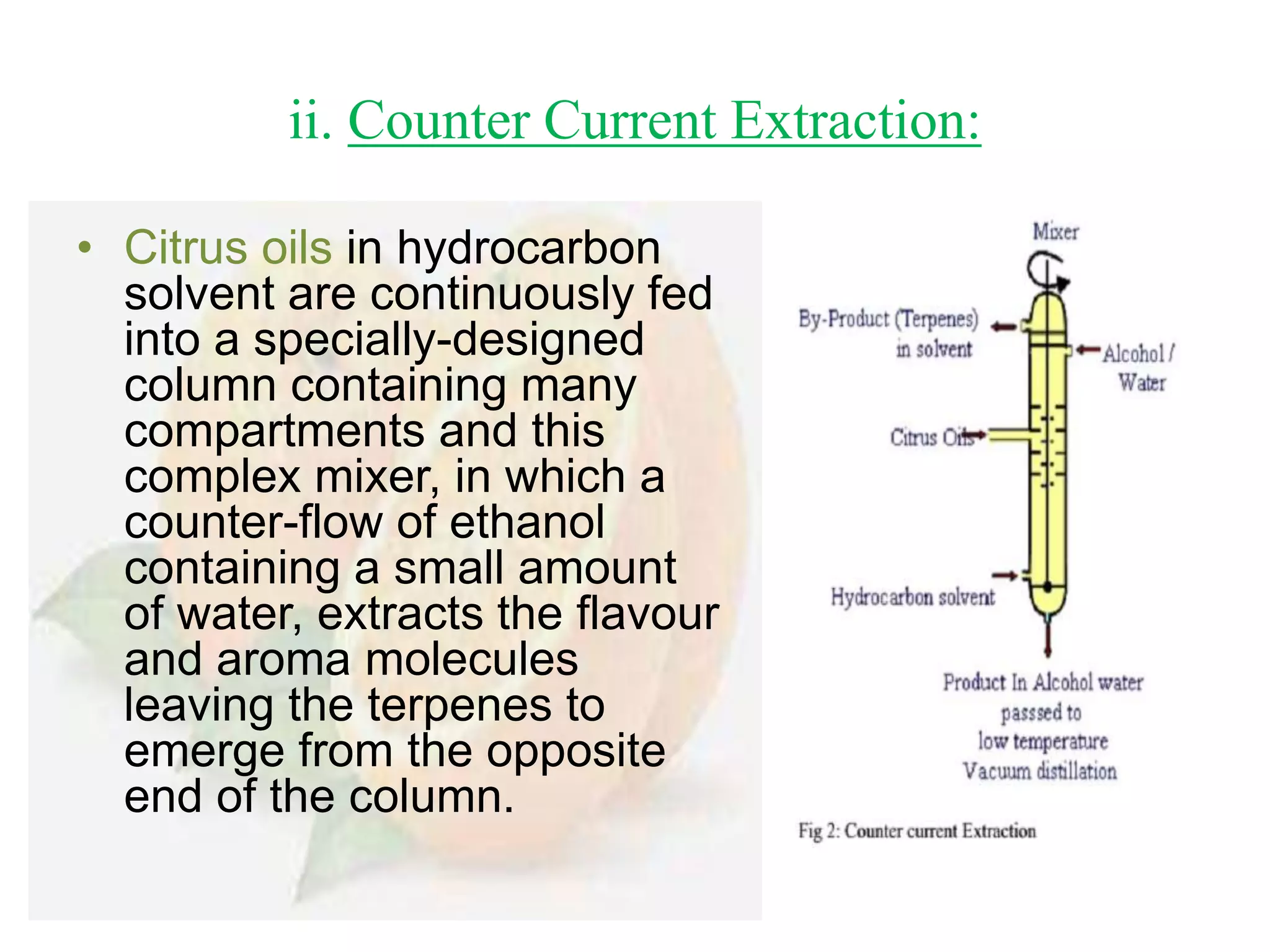 ii. Counter Current Extraction:

• Citrus oils in hydrocarbon solvent are continuously fed into a specially-designed column containing many compartments and this complex mixer, in which a counter-flow of ethanol containing a small amount of water, extracts the flavour and aroma molecules leaving the terpenes to emerge from the opposite end of the column.

Mixer

By-Product (Terpenes) in solvent

Alcohol / Water

Citrus Oils

Hydrocarbon solvent

Product In Alcohol water passsed to low temperature Vacuum distillation

Fig 2: Counter current Extraction